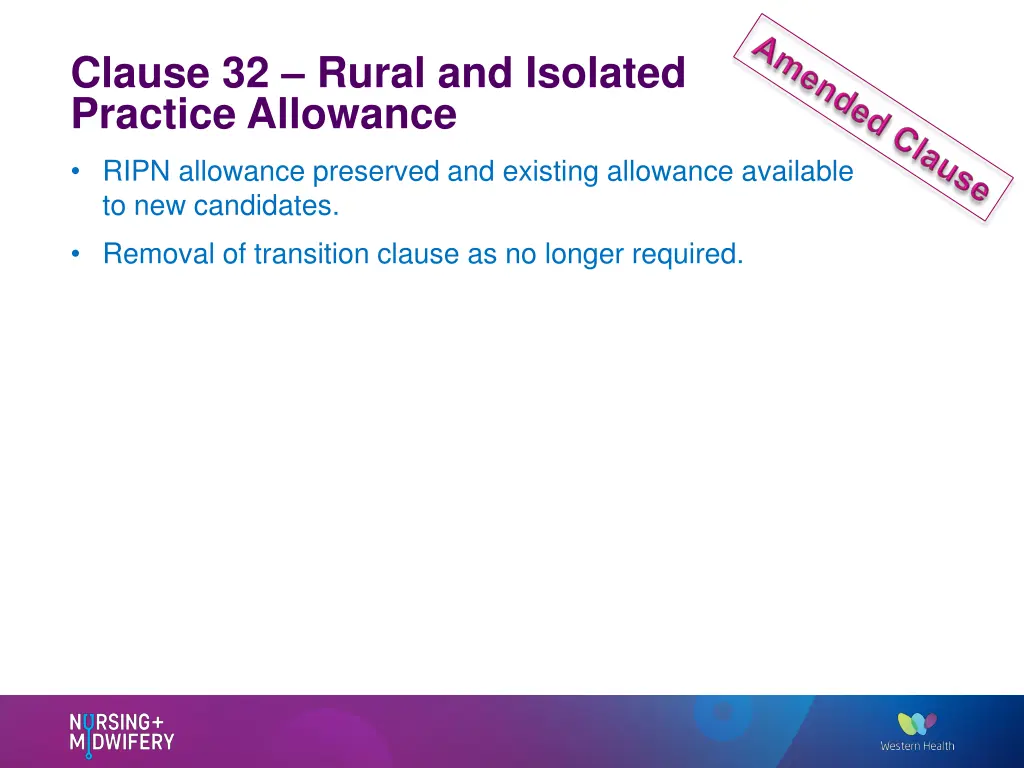 Clause 32 – Rural and Isolated Practice Allowance

Amended Clause

• RIPN allowance preserved and existing allowance available to new candidates.

• Removal of transition clause as no longer required.

NURSING+ MIDWIFERY

Western Health